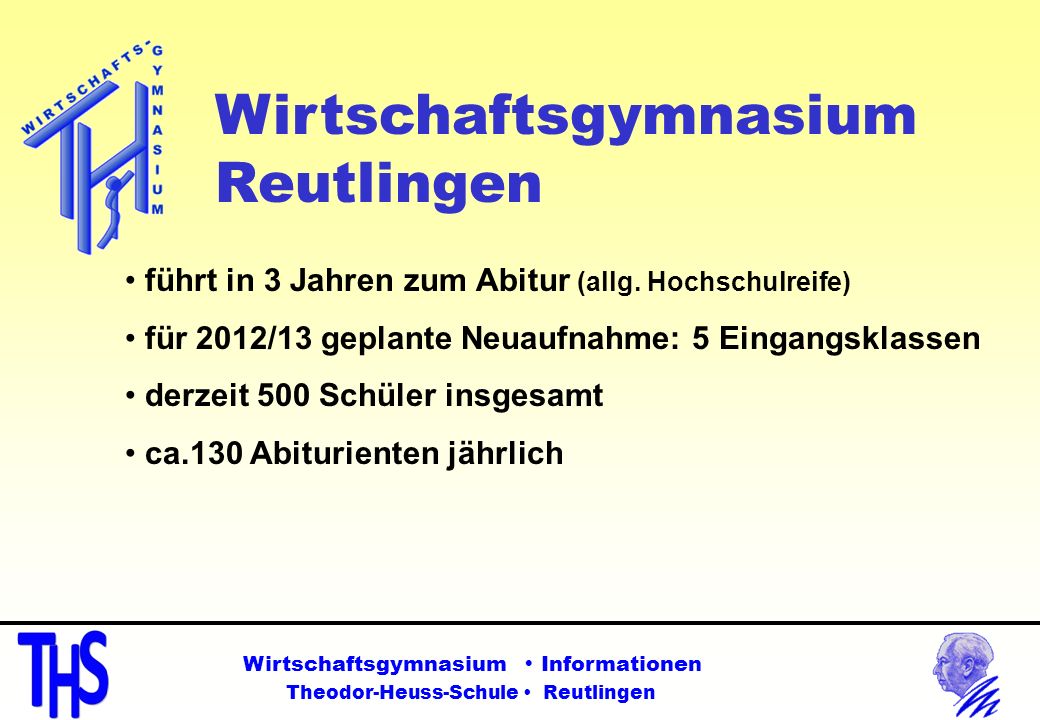 WIRTSCHAFTS-GYMNASIUM

TH

Wirtschaftsgymnasium Reutlingen

• führt in 3 Jahren zum Abitur (allg. Hochschulreife)

• für 2012/13 geplante Neuaufnahme: 5 Eingangsklassen

• derzeit 500 Schüler insgesamt

• ca.130 Abiturienten jährlich

THS

Wirtschaftsgymnasium • Informationen
Theodor-Heuss-Schule • Reutlingen